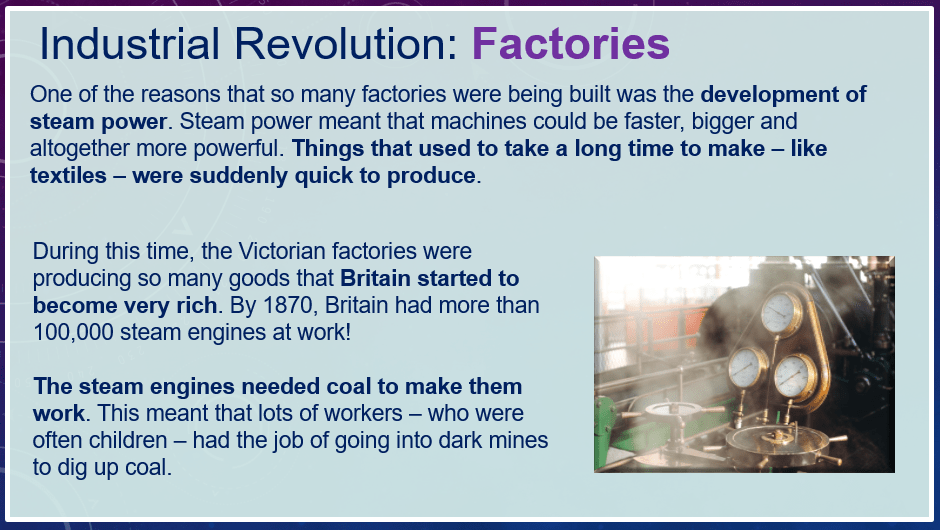 Industrial Revolution: Factories

One of the reasons that so many factories were being built was the development of steam power. Steam power meant that machines could be faster, bigger and altogether more powerful. Things that used to take a long time to make – like textiles – were suddenly quick to produce.

During this time, the Victorian factories were producing so many goods that Britain started to become very rich. By 1870, Britain had more than 100,000 steam engines at work!

The steam engines needed coal to make them work. This meant that lots of workers – who were often children – had the job of going into dark mines to dig up coal.